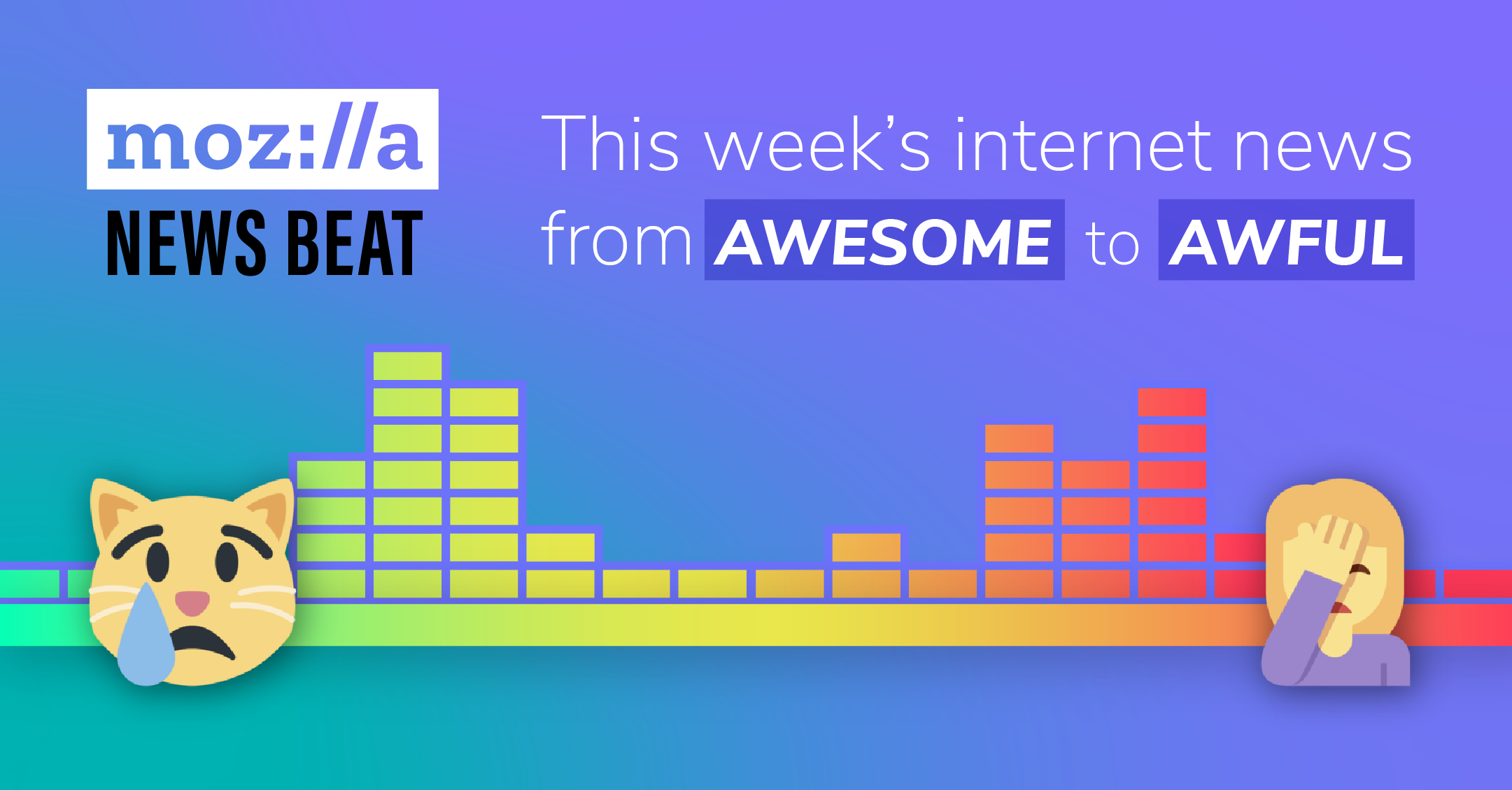 moz://a
NEWS BEAT

This week's internet news from AWESOME to AWFUL